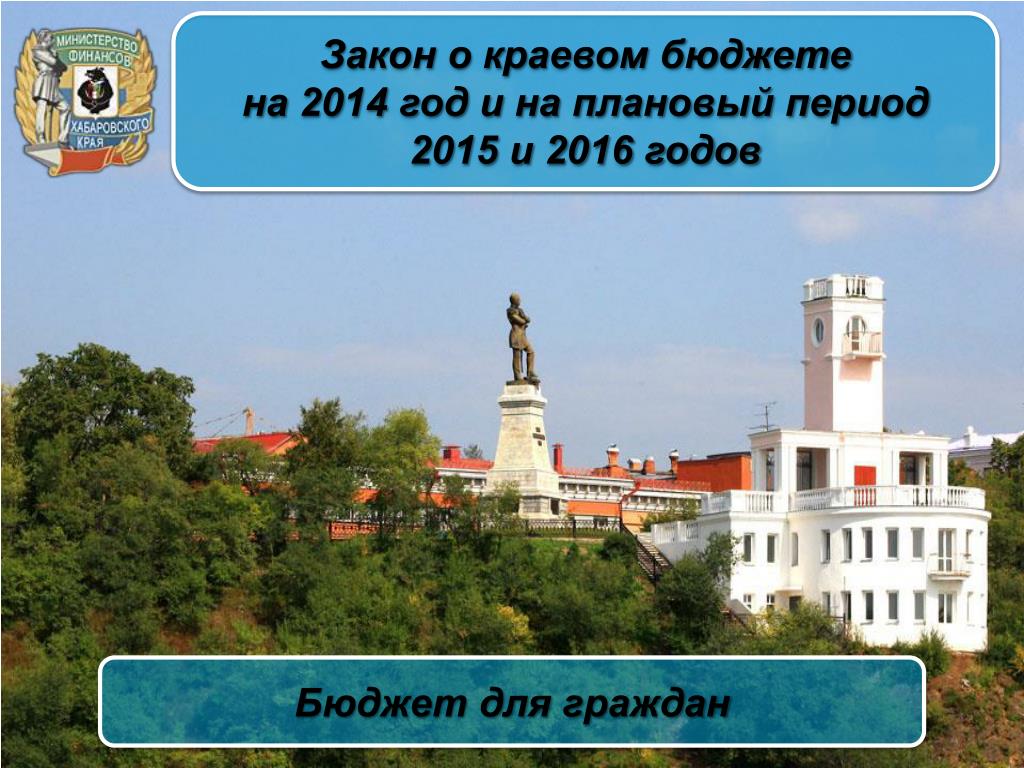 МИНИСТЕРСТВО ФИНАНСОВ ХАБАРОВСКОГО КРАЯ

Закон о краевом бюджете на 2014 год и на плановый период 2015 и 2016 годов

Бюджет для граждан